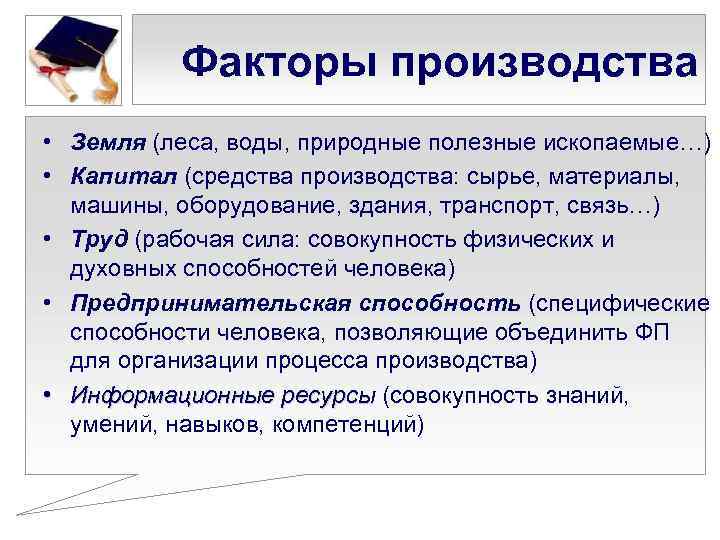 Факторы производства

• Земля (леса, воды, природные полезные ископаемые…)
• Капитал (средства производства: сырье, материалы, машины, оборудование, здания, транспорт, связь…)
• Труд (рабочая сила: совокупность физических и духовных способностей человека)
• Предпринимательская способность (специфические способности человека, позволяющие объединить ФП для организации процесса производства)
• Информационные ресурсы (совокупность знаний, умений, навыков, компетенций)